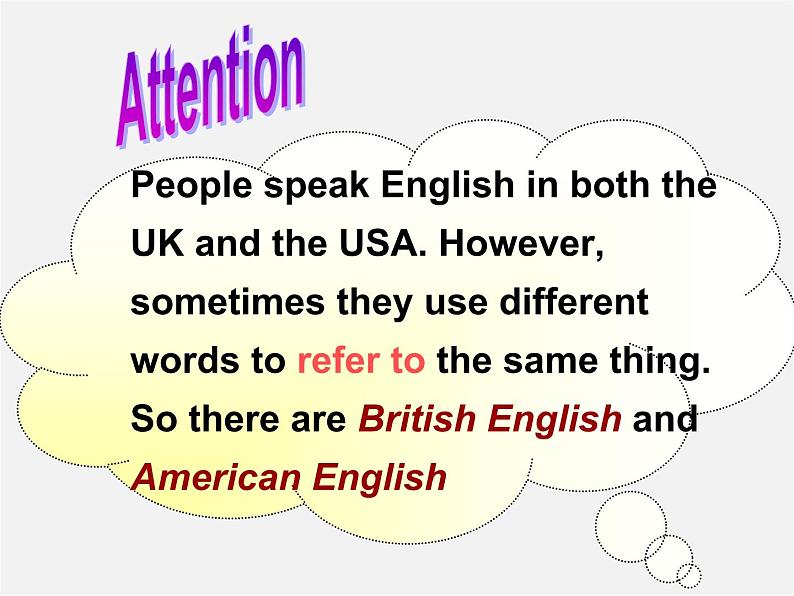 Attention

People speak English in both the UK and the USA. However, sometimes they use different words to refer to the same thing. So there are British English and American English